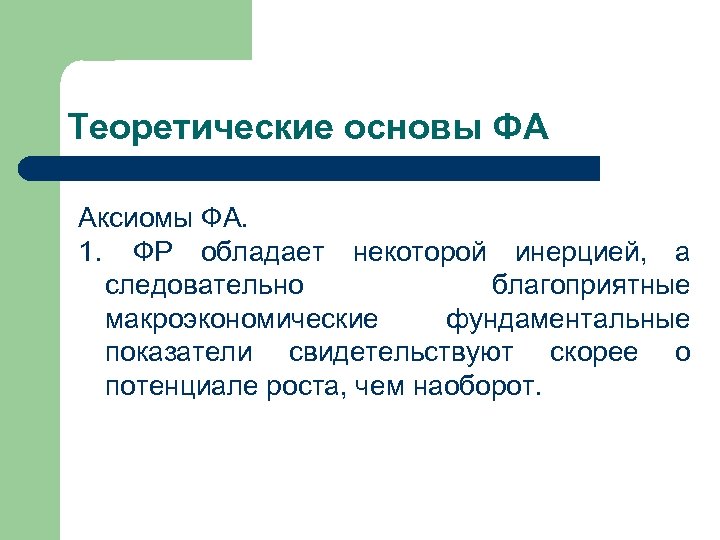 Теоретические основы ФА

Аксиомы ФА.

1. ФР обладает некоторой инерцией, а следовательно благоприятные макроэкономические фундаментальные показатели свидетельствуют скорее о потенциале роста, чем наоборот.